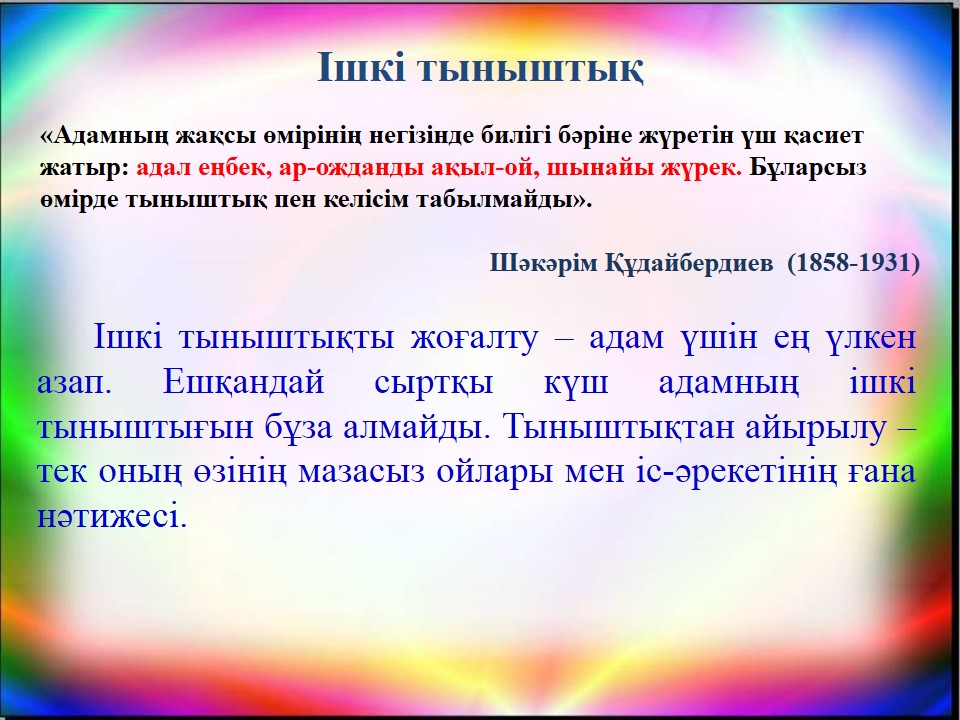 Ішкі тыныштық

«Адамның жақсы өмірінің негізінде билігі бәріне жүретін үш қасиет жатыр: адал еңбек, ар-ожданды ақыл-ой, шынайы жүрек. Бұларсыз өмірде тыныштық пен келісім табылмайды».

Шәкәрім Құдайбердиев (1858-1931)

Ішкі тыныштықты жоғалту – адам үшін ең үлкен азап. Ешқандай сыртқы күш адамның ішкі тыныштығын бұза алмайды. Тыныштықтан айырылу – тек оның өзінің мазасыз ойлары мен іс-әрекетінің ғана нәтижесі.